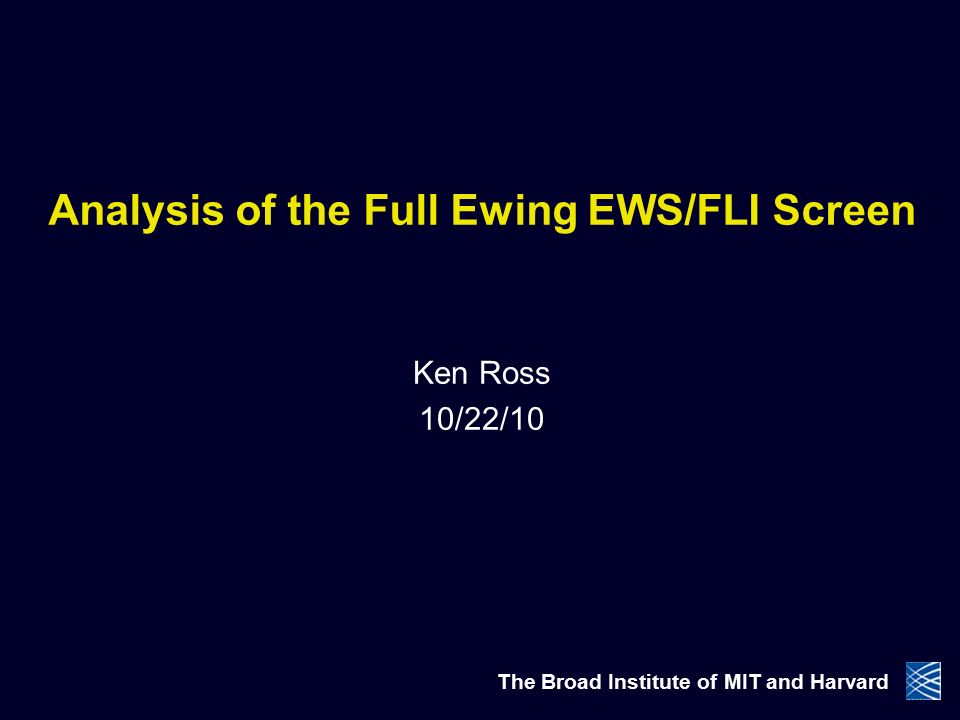 Analysis of the Full Ewing EWS/FLI Screen

Ken Ross
10/22/10

The Broad Institute of MIT and Harvard